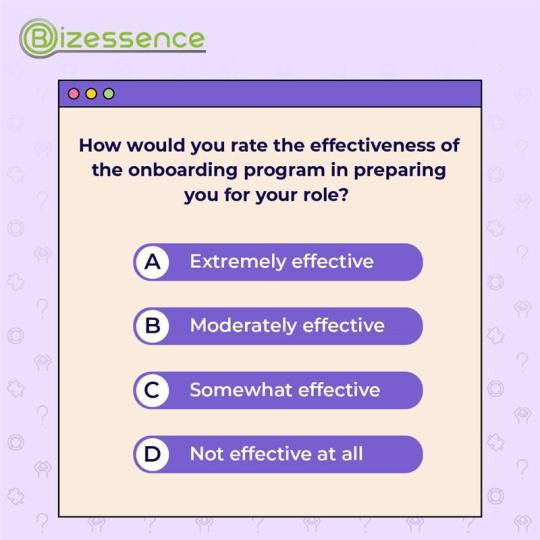 Bizessence

How would you rate the effectiveness of the onboarding program in preparing you for your role?

A Extremely effective

B Moderately effective

C Somewhat effective

D Not effective at all